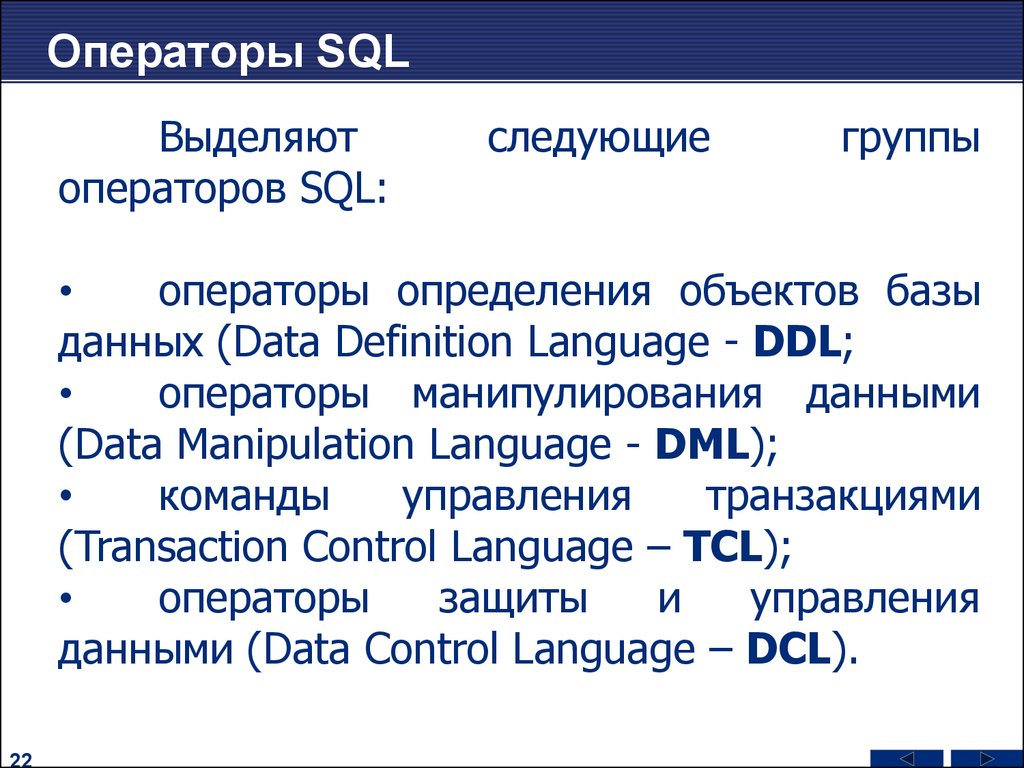 Операторы SQL

Выделяют следующие группы операторов SQL:

• операторы определения объектов базы данных (Data Definition Language - DDL;
• операторы манипулирования данными (Data Manipulation Language - DML);
• команды управления транзакциями (Transaction Control Language – TCL);
• операторы защиты и управления данными (Data Control Language – DCL).

22